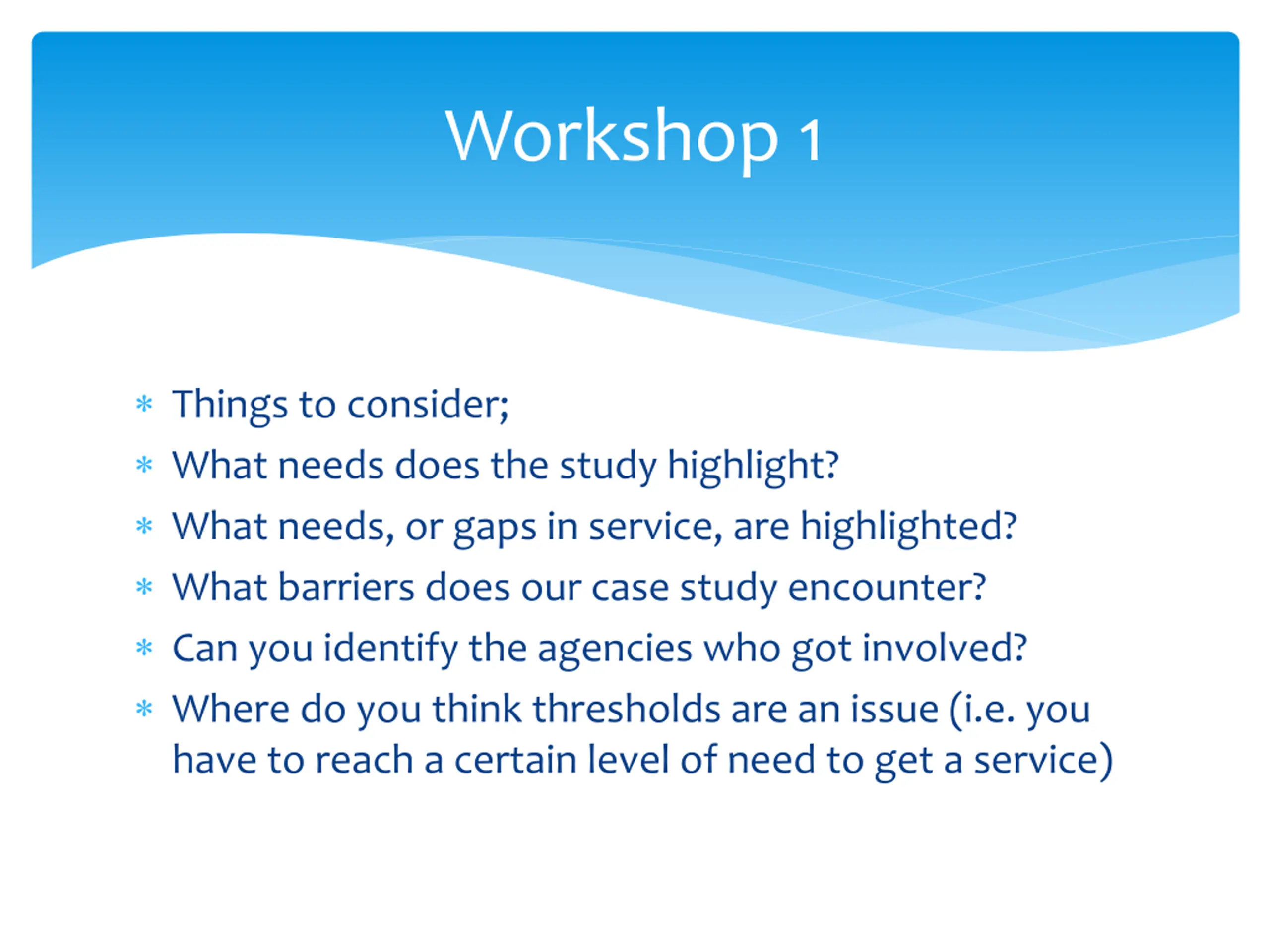 Workshop 1

* Things to consider;
* What needs does the study highlight?
* What needs, or gaps in service, are highlighted?
* What barriers does our case study encounter?
* Can you identify the agencies who got involved?
* Where do you think thresholds are an issue (i.e. you have to reach a certain level of need to get a service)